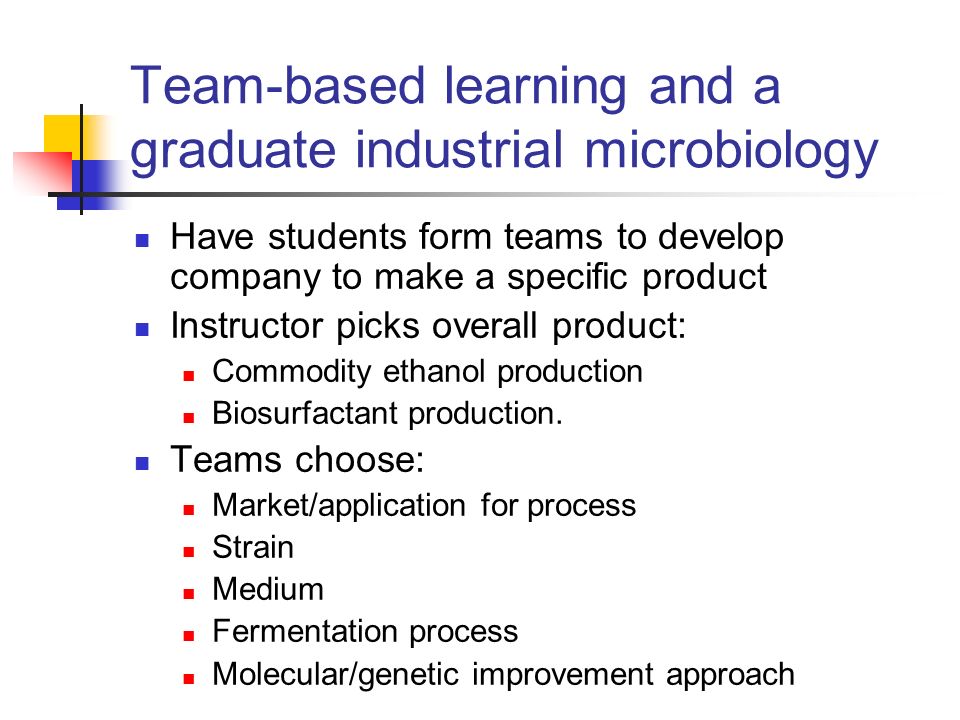 Team-based learning and a graduate industrial microbiology

- Have students form teams to develop company to make a specific product
- Instructor picks overall product:
  - Commodity ethanol production
  - Biosurfactant production.
- Teams choose:
  - Market/application for process
  - Strain
  - Medium
  - Fermentation process
  - Molecular/genetic improvement approach